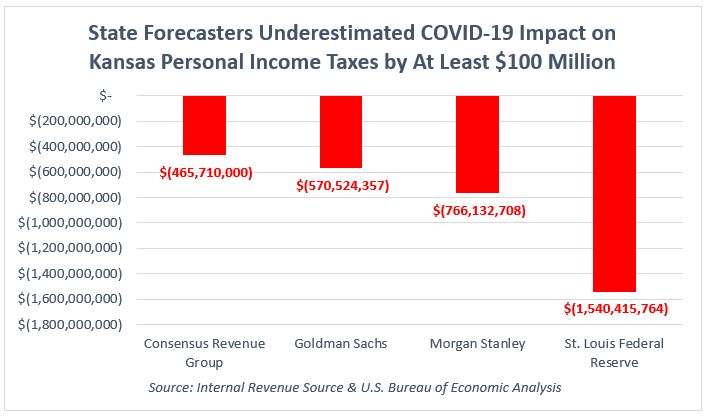 State Forecasters Underestimated COVID-19 Impact on Kansas Personal Income Taxes by At Least \$100 Million

\$-
\$(200,000,000)
\$(400,000,000)
\$(600,000,000)
\$(800,000,000)
\$(1,000,000,000)
\$(1,200,000,000)
\$(1,400,000,000)
\$(1,600,000,000)
\$(1,800,000,000)

\$(465,710,000)
\$(570,524,357)
\$(766,132,708)
\$(1,540,415,764)

Consensus Revenue Group
Goldman Sachs
Morgan Stanley
St. Louis Federal Reserve

Source: Internal Revenue Source & U.S. Bureau of Economic Analysis